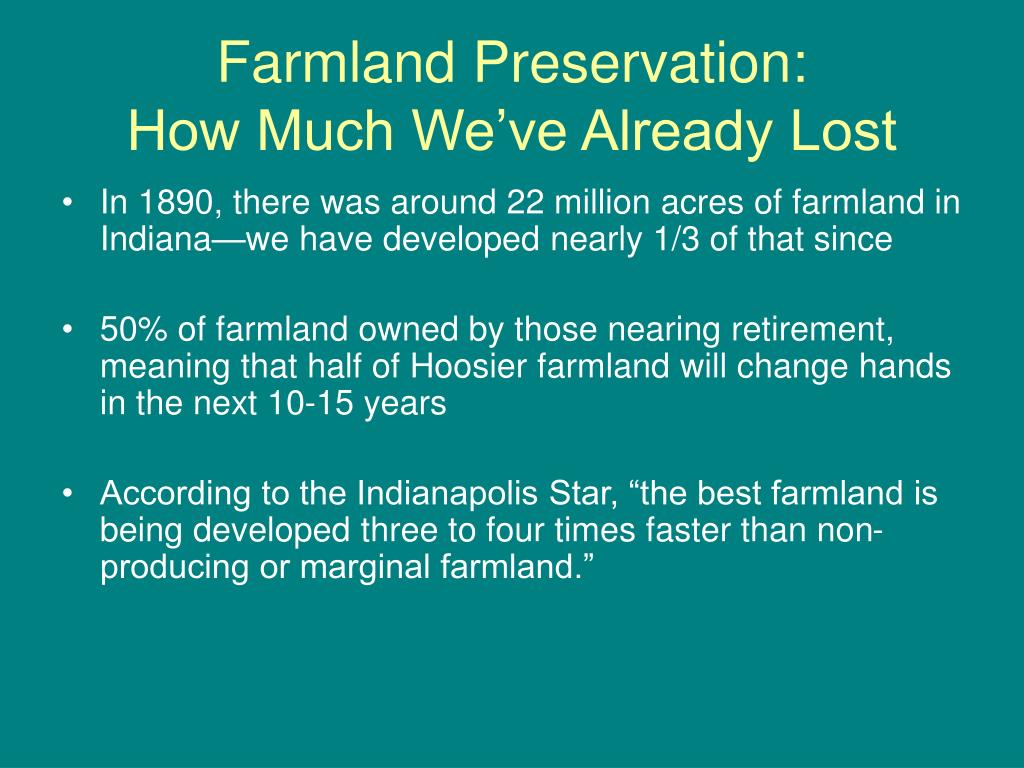 Farmland Preservation:
How Much We've Already Lost

• In 1890, there was around 22 million acres of farmland in Indiana—we have developed nearly 1/3 of that since

• 50% of farmland owned by those nearing retirement, meaning that half of Hoosier farmland will change hands in the next 10-15 years

• According to the Indianapolis Star, "the best farmland is being developed three to four times faster than non-producing or marginal farmland."